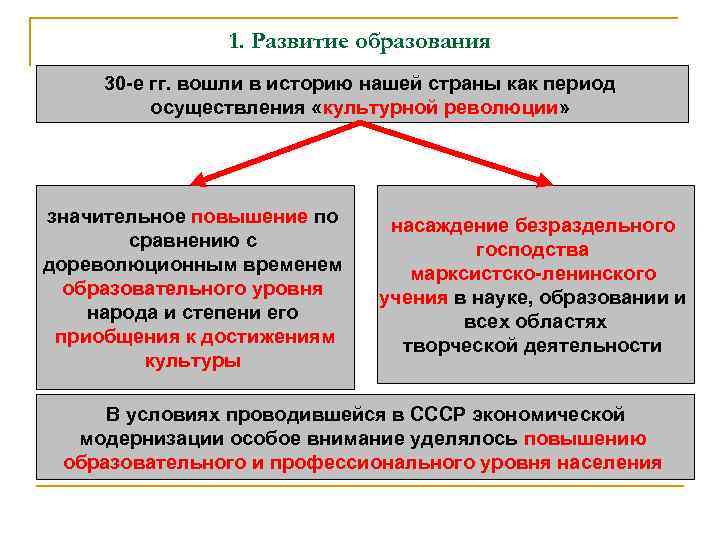 1. Развитие образования

30-е гг. вошли в историю нашей страны как период осуществления «культурной революции»

значительное повышение по сравнению с дореволюционным временем образовательного уровня народа и степени его приобщения к достижениям культуры

насаждение безраздельного господства марксистско-ленинского учения в науке, образовании и всех областях творческой деятельности

В условиях проводившейся в СССР экономической модернизации особое внимание уделялось повышению образовательного и профессионального уровня населения